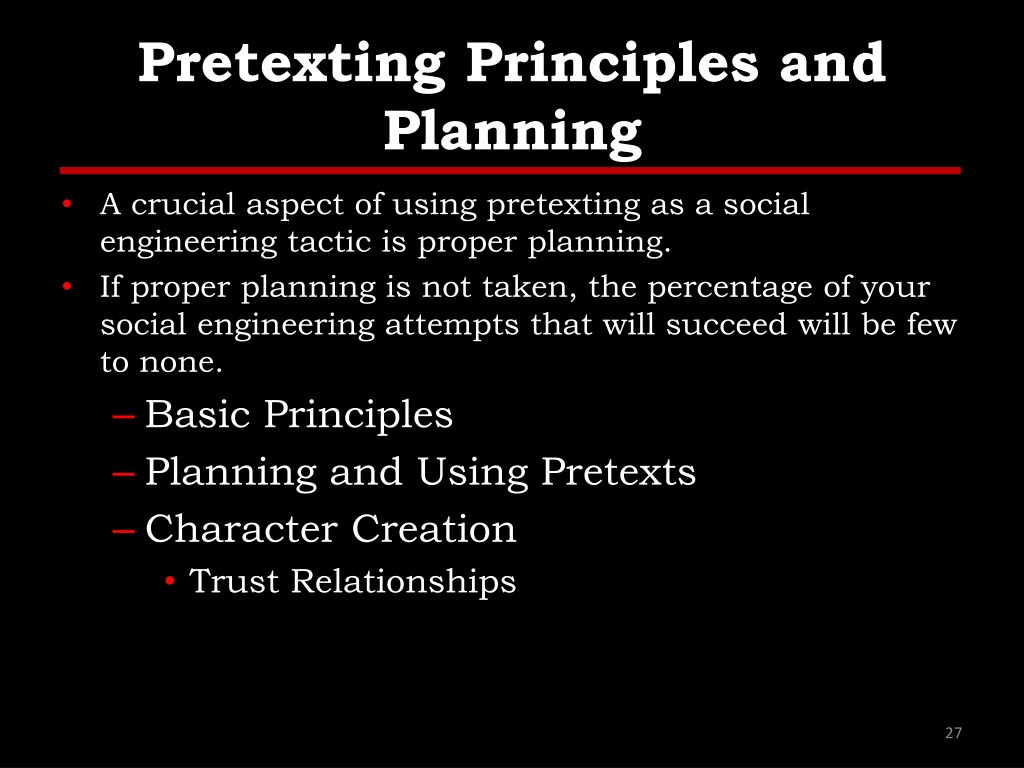 Pretexting Principles and Planning

• A crucial aspect of using pretexting as a social engineering tactic is proper planning.
• If proper planning is not taken, the percentage of your social engineering attempts that will succeed will be few to none.
– Basic Principles
– Planning and Using Pretexts
– Character Creation
• Trust Relationships

27